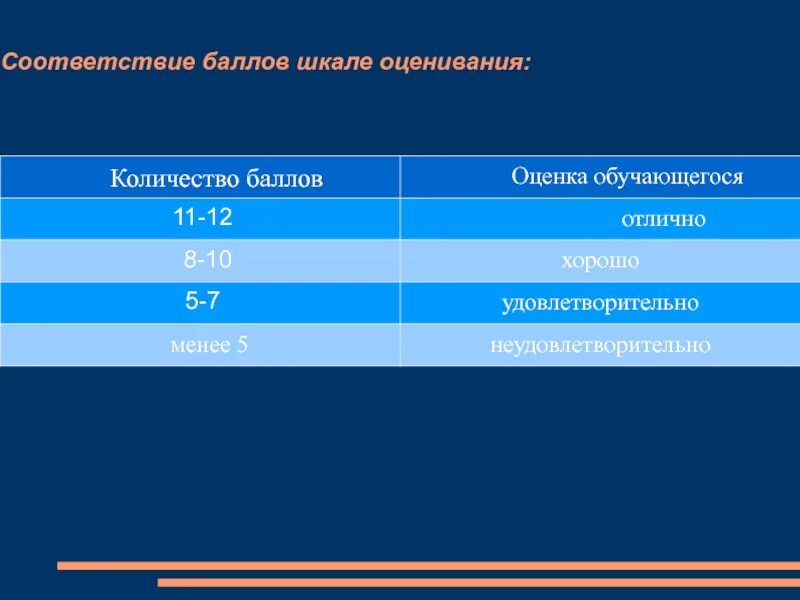 Соответствие баллов шкале оценивания:

| Количество баллов | Оценка обучающегося |
|---|---|
| 11-12 | отлично |
| 8-10 | хорошо |
| 5-7 | удовлетворительно |
| менее 5 | неудовлетворительно |